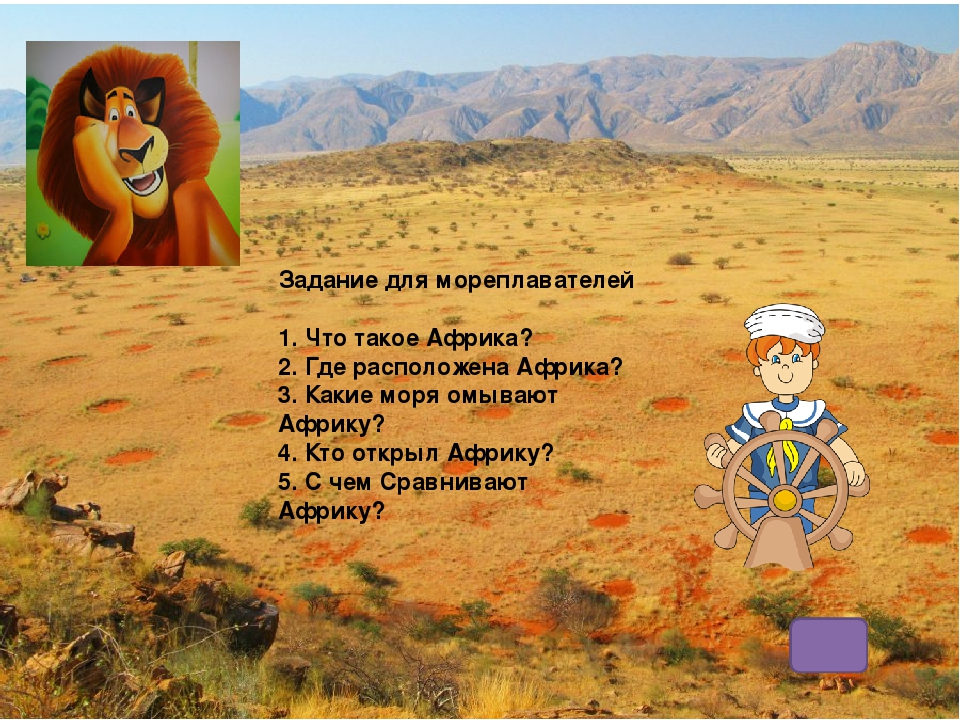 Задание для мореплавателей

1. Что такое Африка?
2. Где расположена Африка?
3. Какие моря омывают Африку?
4. Кто открыл Африку?
5. С чем Сравнивают Африку?